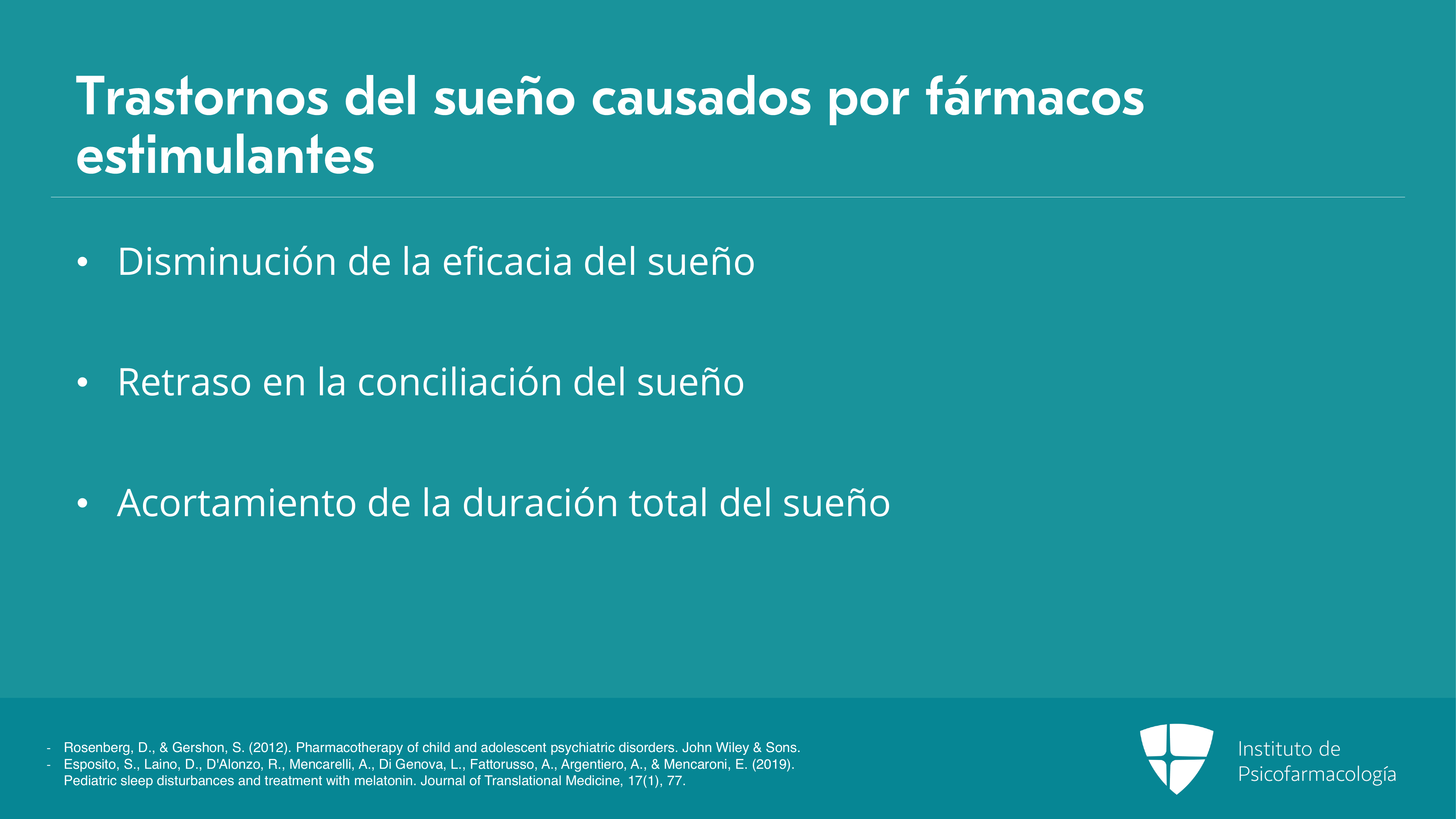 Trastornos del sueño causados por fármacos estimulantes

• Disminución de la eficacia del sueño

• Retraso en la conciliación del sueño

• Acortamiento de la duración total del sueño

- Rosenberg, D., & Gershon, S. (2012). Pharmacotherapy of child and adolescent psychiatric disorders. John Wiley & Sons.
- Esposito, S., Laino, D., D'Alonzo, R., Mencarelli, A., Di Genova, L., Fattorusso, A., Argentiero, A., & Mencaroni, E. (2019). Pediatric sleep disturbances and treatment with melatonin. Journal of Translational Medicine, 17(1), 77.

Instituto de Psicofarmacología